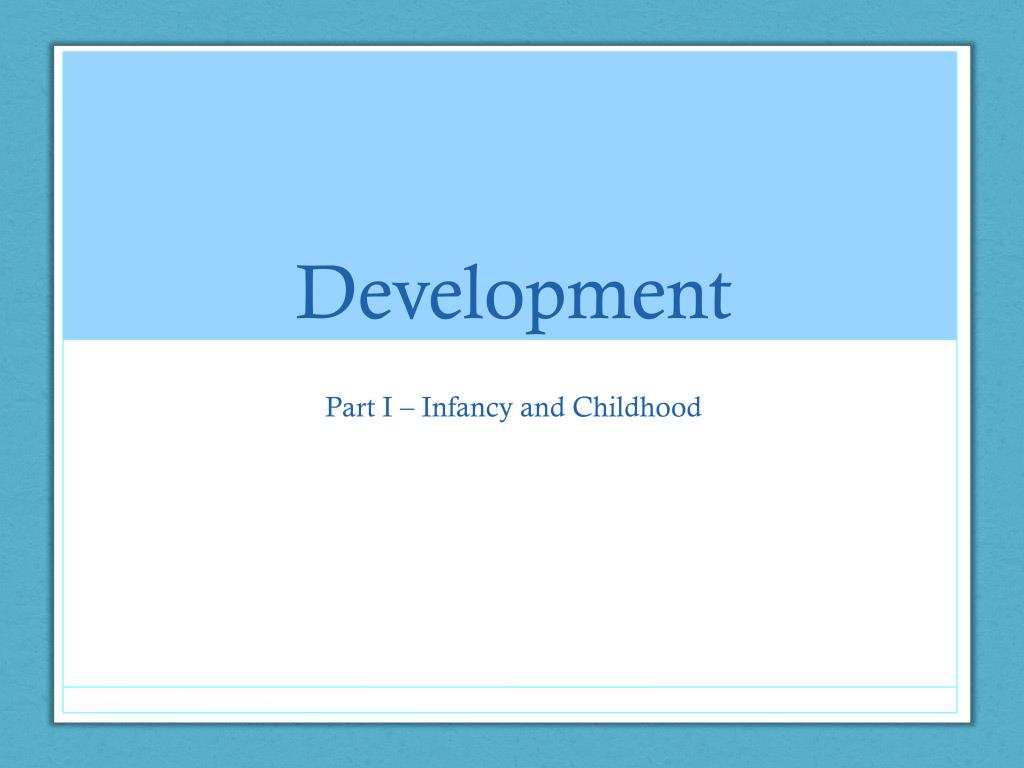 Development

Part I – Infancy and Childhood